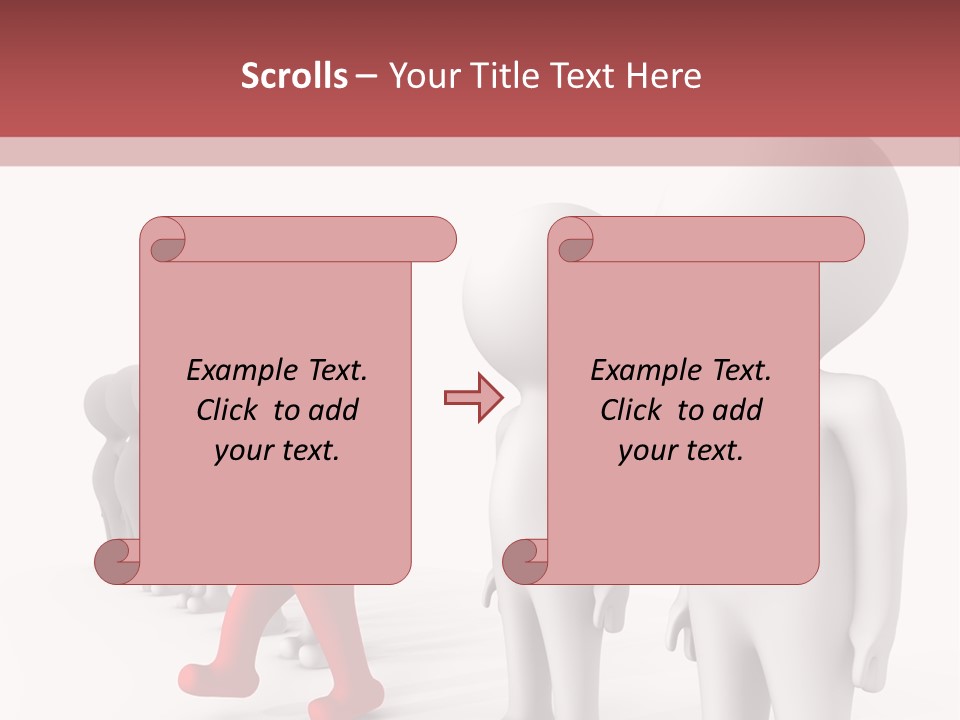 Scrolls – Your Title Text Here

Example Text. Click to add your text.

Example Text. Click to add your text.